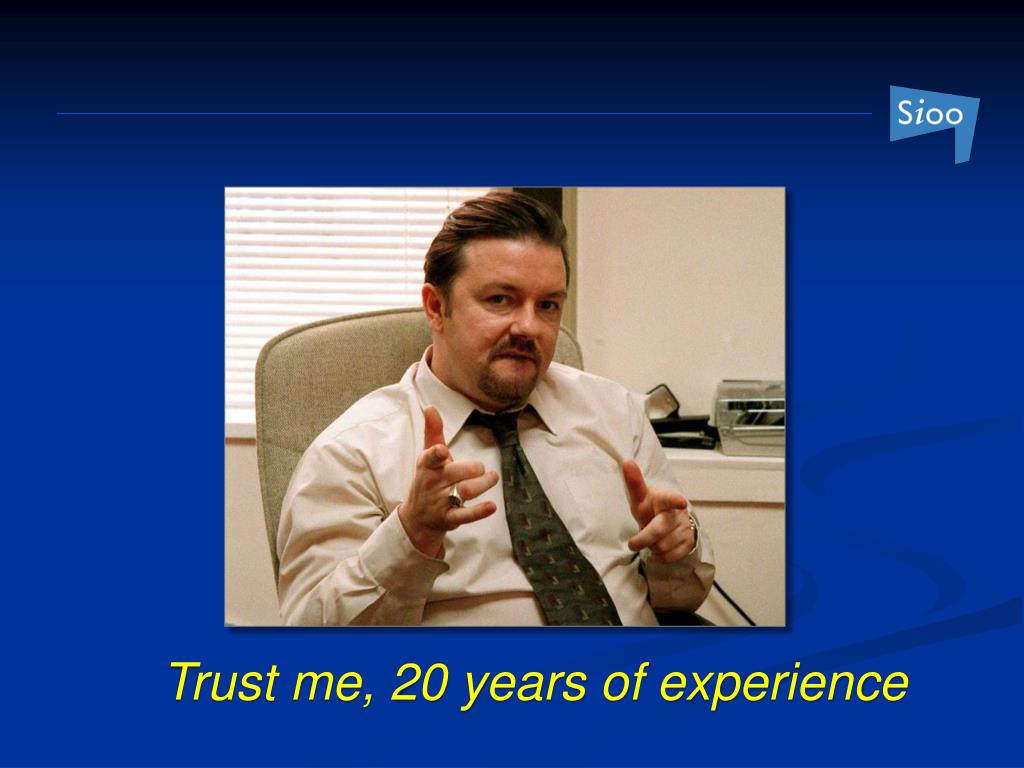 Sioo

Trust me, 20 years of experience